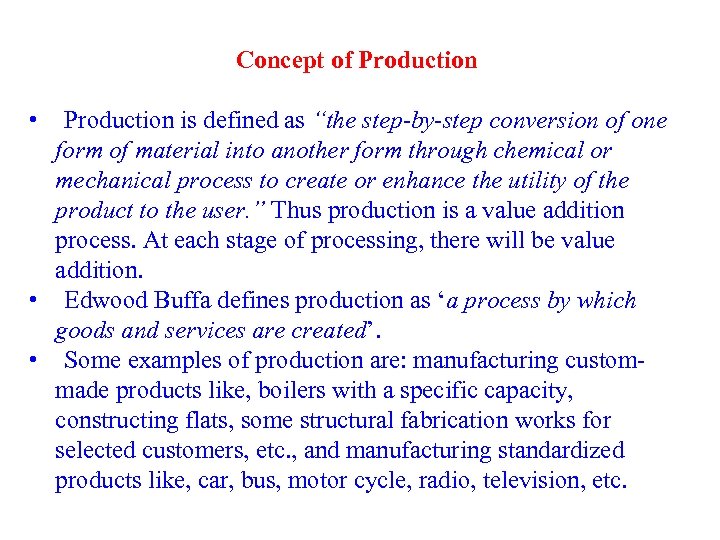 Concept of Production

• Production is defined as "the step-by-step conversion of one form of material into another form through chemical or mechanical process to create or enhance the utility of the product to the user." Thus production is a value addition process. At each stage of processing, there will be value addition.
• Edwood Buffa defines production as 'a process by which goods and services are created'.
• Some examples of production are: manufacturing custom-made products like, boilers with a specific capacity, constructing flats, some structural fabrication works for selected customers, etc., and manufacturing standardized products like, car, bus, motor cycle, radio, television, etc.